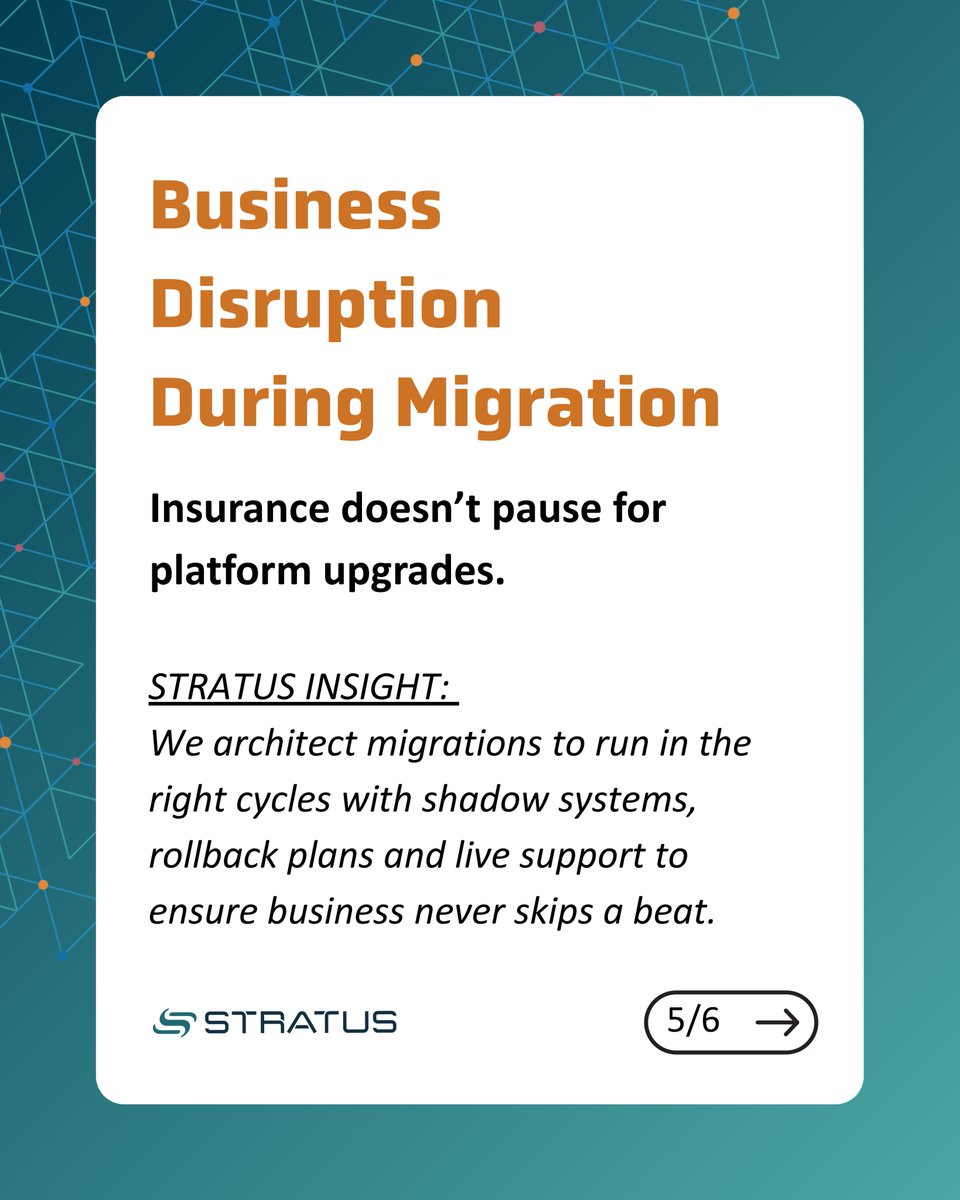 Business Disruption During Migration

Insurance doesn’t pause for platform upgrades.

STRATUS INSIGHT:
We architect migrations to run in the right cycles with shadow systems, rollback plans and live support to ensure business never skips a beat.

STRATUS

5/6 →